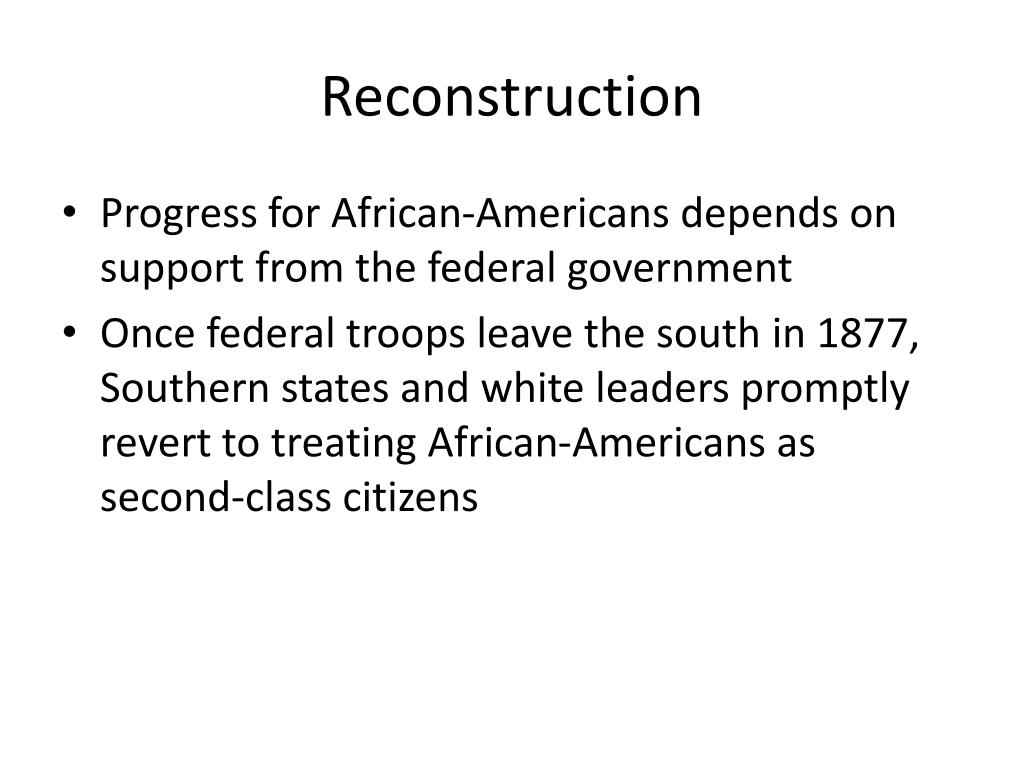 Reconstruction

• Progress for African-Americans depends on support from the federal government
• Once federal troops leave the south in 1877, Southern states and white leaders promptly revert to treating African-Americans as second-class citizens